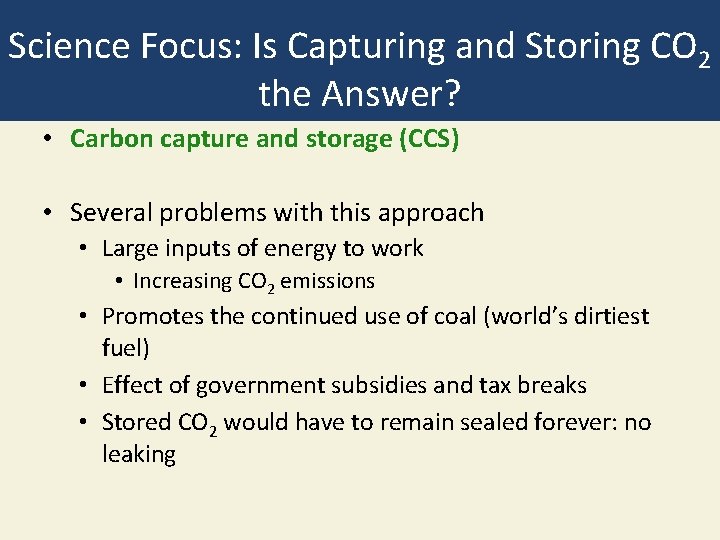 Science Focus: Is Capturing and Storing $CO_2$ the Answer?

• Carbon capture and storage (CCS)

• Several problems with this approach
  • Large inputs of energy to work
    • Increasing $CO_2$ emissions
  • Promotes the continued use of coal (world's dirtiest fuel)
  • Effect of government subsidies and tax breaks
  • Stored $CO_2$ would have to remain sealed forever: no leaking